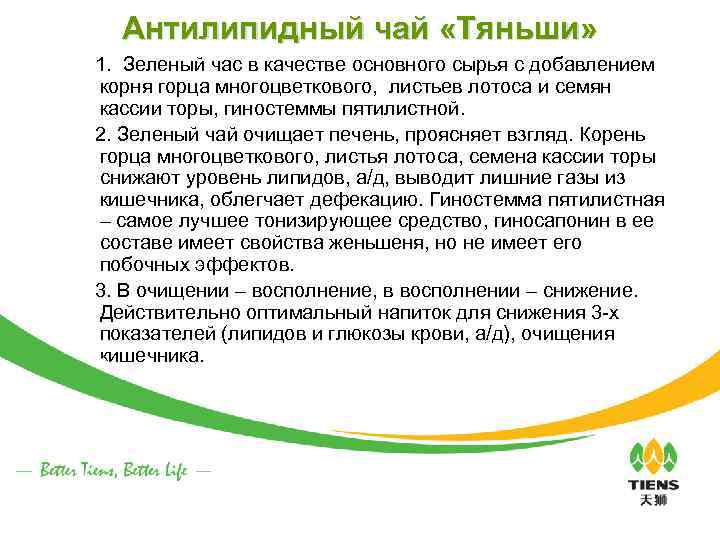 Антилипидный чай «Тяньши»

1. Зеленый час в качестве основного сырья с добавлением корня горца многоцветкового, листьев лотоса и семян кассии торы, гиностеммы пятилистной.

2. Зеленый чай очищает печень, проясняет взгляд. Корень горца многоцветкового, листья лотоса, семена кассии торы снижают уровень липидов, а/д, выводит лишние газы из кишечника, облегчает дефекацию. Гиностемма пятилистная – самое лучшее тонизирующее средство, гиносапонин в ее составе имеет свойства женьшеня, но не имеет его побочных эффектов.

3. В очищении – восполнение, в восполнении – снижение. Действительно оптимальный напиток для снижения 3-х показателей (липидов и глюкозы крови, а/д), очищения кишечника.

— Better Tiens, Better Life —

TIENS
天狮